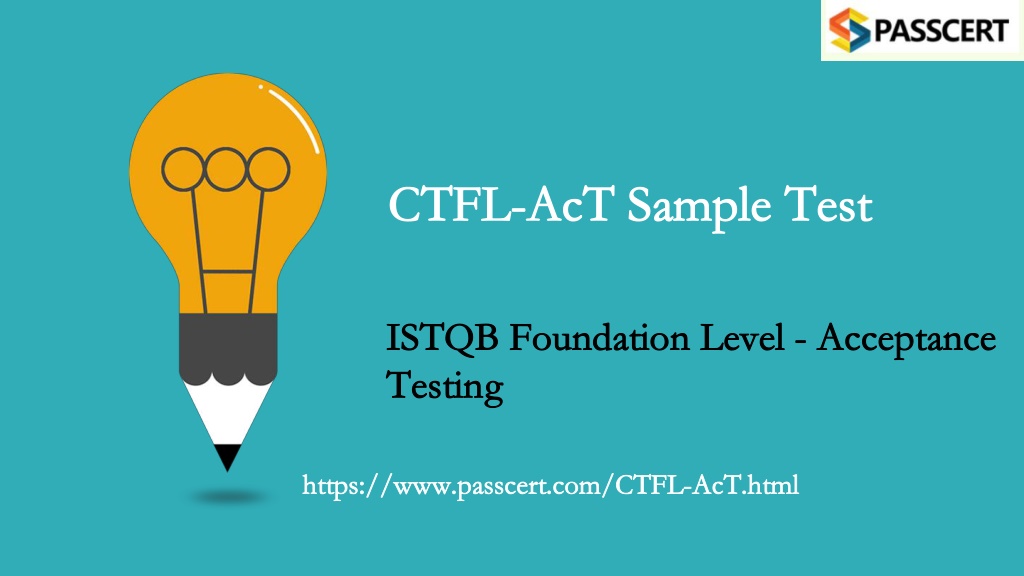 PASSCERT

CTFL-AcT Sample Test

ISTQB Foundation Level - Acceptance Testing

https://www.passcert.com/CTFL-AcT.html